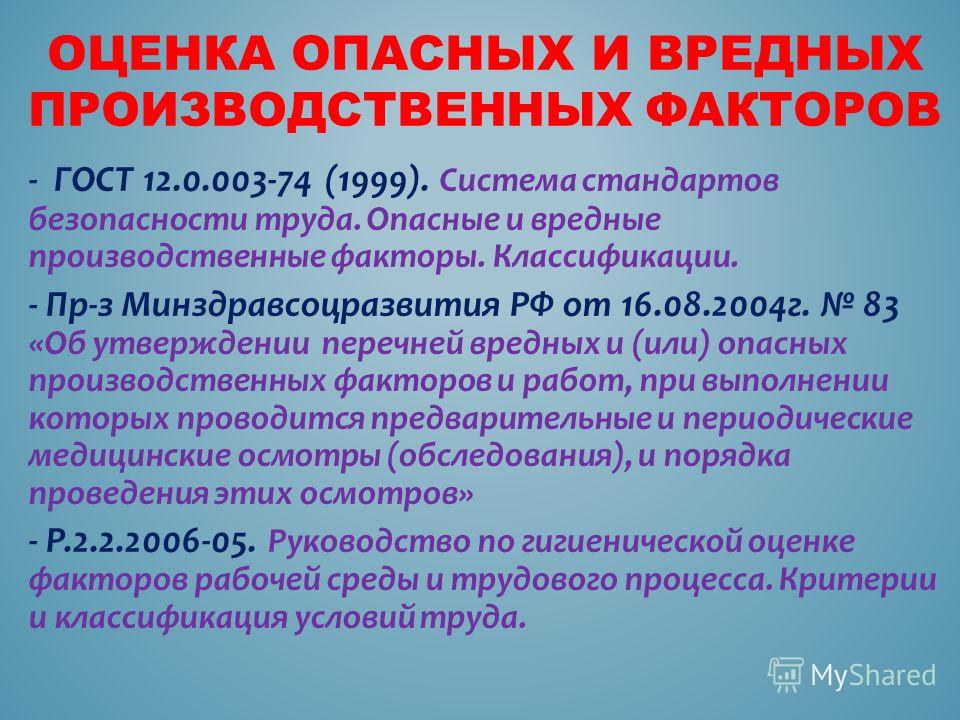 ОЦЕНКА ОПАСНЫХ И ВРЕДНЫХ ПРОИЗВОДСТВЕННЫХ ФАКТОРОВ

- ГОСТ 12.0.003-74 (1999). Система стандартов безопасности труда. Опасные и вредные производственные факторы. Классификации.

- Пр-з Минздравсоцразвития РФ от 16.08.2004г. № 83 «Об утверждении перечней вредных и (или) опасных производственных факторов и работ, при выполнении которых проводится предварительные и периодические медицинские осмотры (обследования), и порядка проведения этих осмотров»

- Р.2.2.2006-05. Руководство по гигиенической оценке факторов рабочей среды и трудового процесса. Критерии и классификация условий труда.

MyShared